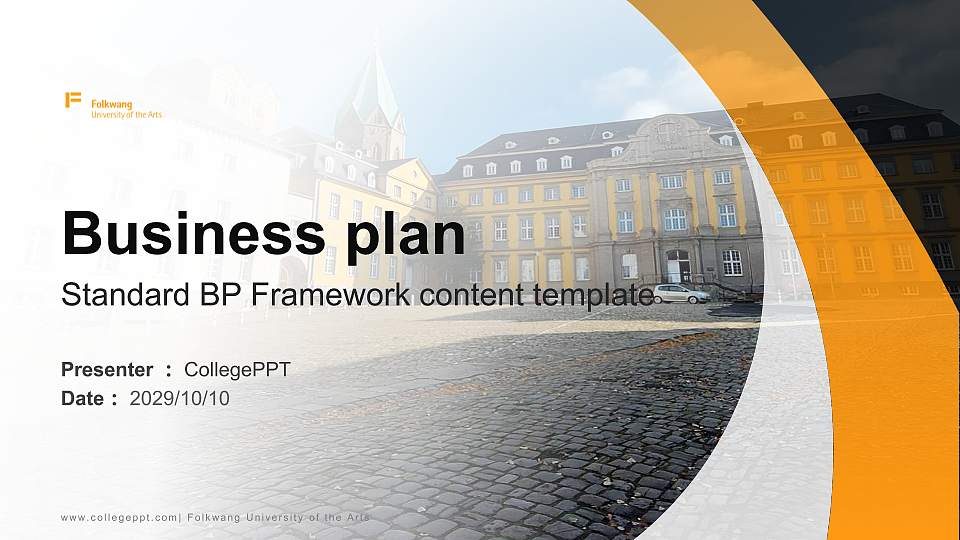 Folkwang
University of the Arts

Business plan
Standard BP Framework content template

Presenter : CollegePPT
Date : 2029/10/10

www.collegeppt.com| Folkwang University of the Arts